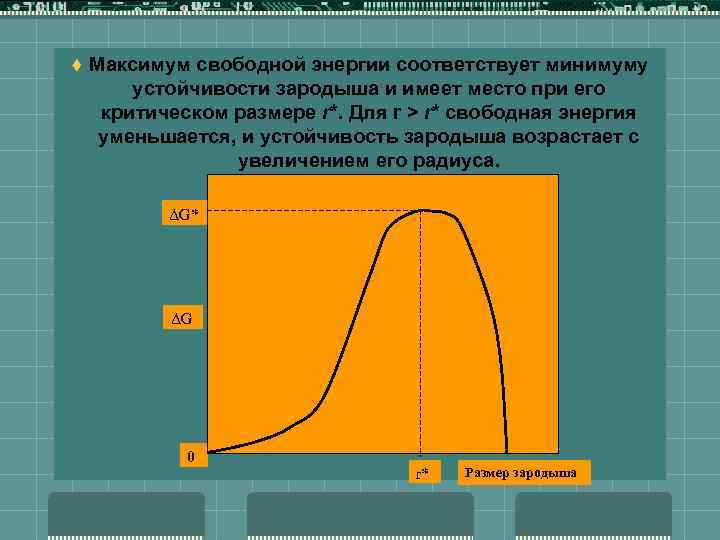 ♦ Максимум свободной энергии соответствует минимуму устойчивости зародыша и имеет место при его критическом размере r*. Для r > r* свободная энергия уменьшается, и устойчивость зародыша возрастает с увеличением его радиуса.

ΔG*

ΔG

0

r*

Размер зародыша